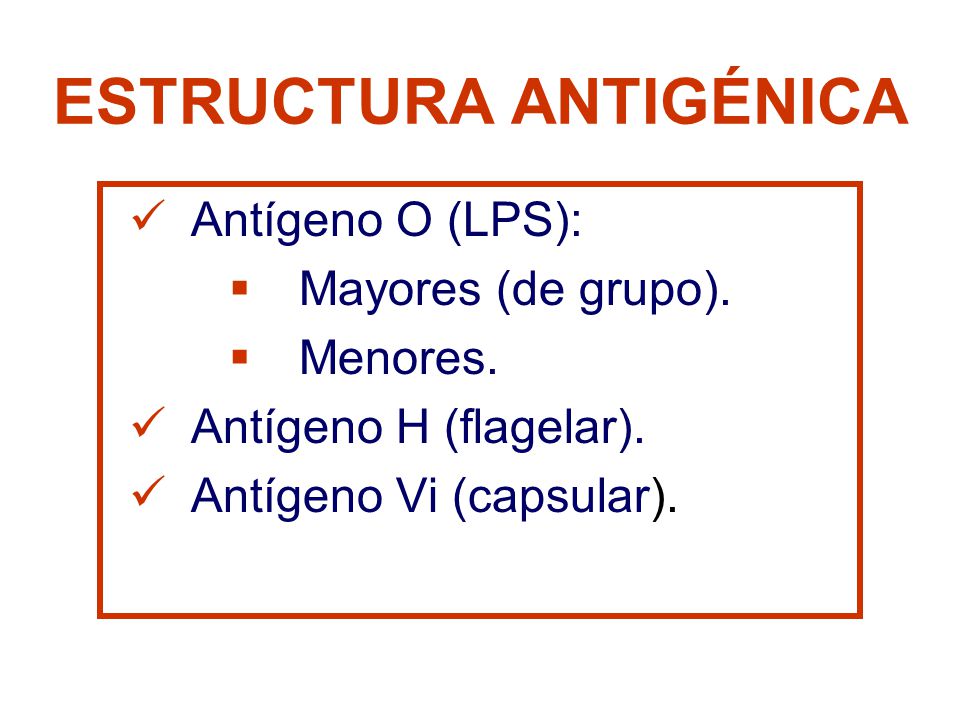 ESTRUCTURA ANTIGÉNICA

✓ Antígeno O (LPS):
▪ Mayores (de grupo).
▪ Menores.
✓ Antígeno H (flagelar).
✓ Antígeno Vi (capsular).